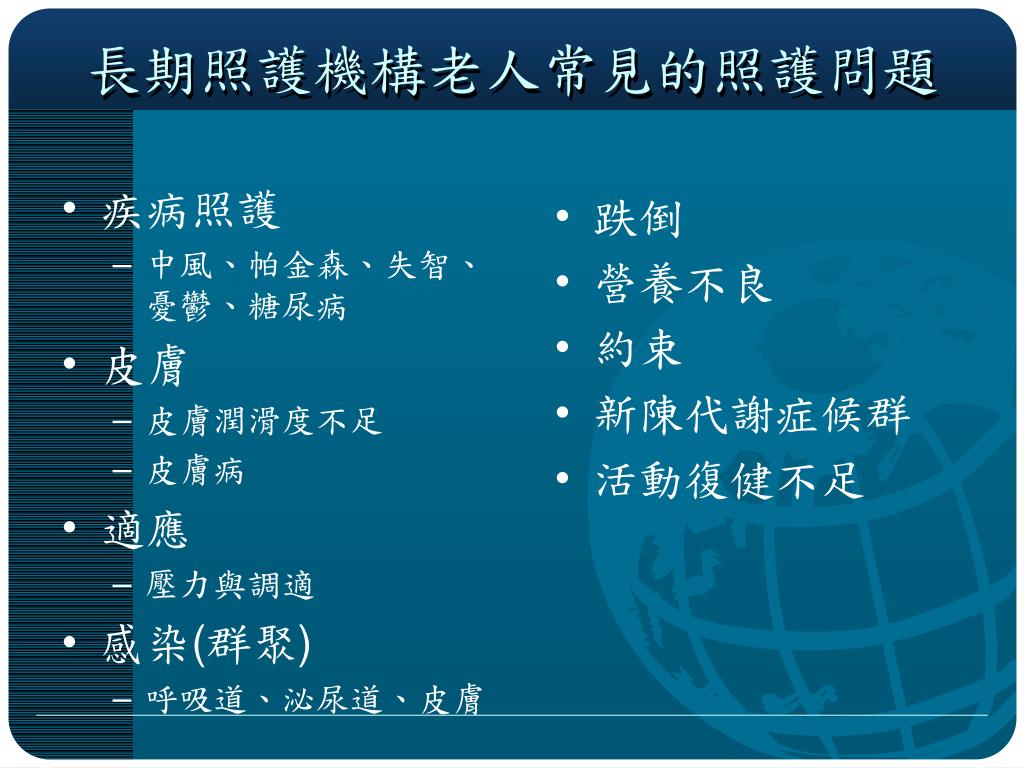 長期照護機構老人常見的照護問題

• 疾病照護
– 中風、帕金森、失智、憂鬱、糖尿病
• 皮膚
– 皮膚潤滑度不足
– 皮膚病
• 適應
– 壓力與調適
• 感染(群聚)
– 呼吸道、泌尿道、皮膚

• 跌倒
• 營養不良
• 約束
• 新陳代謝症候群
• 活動復健不足